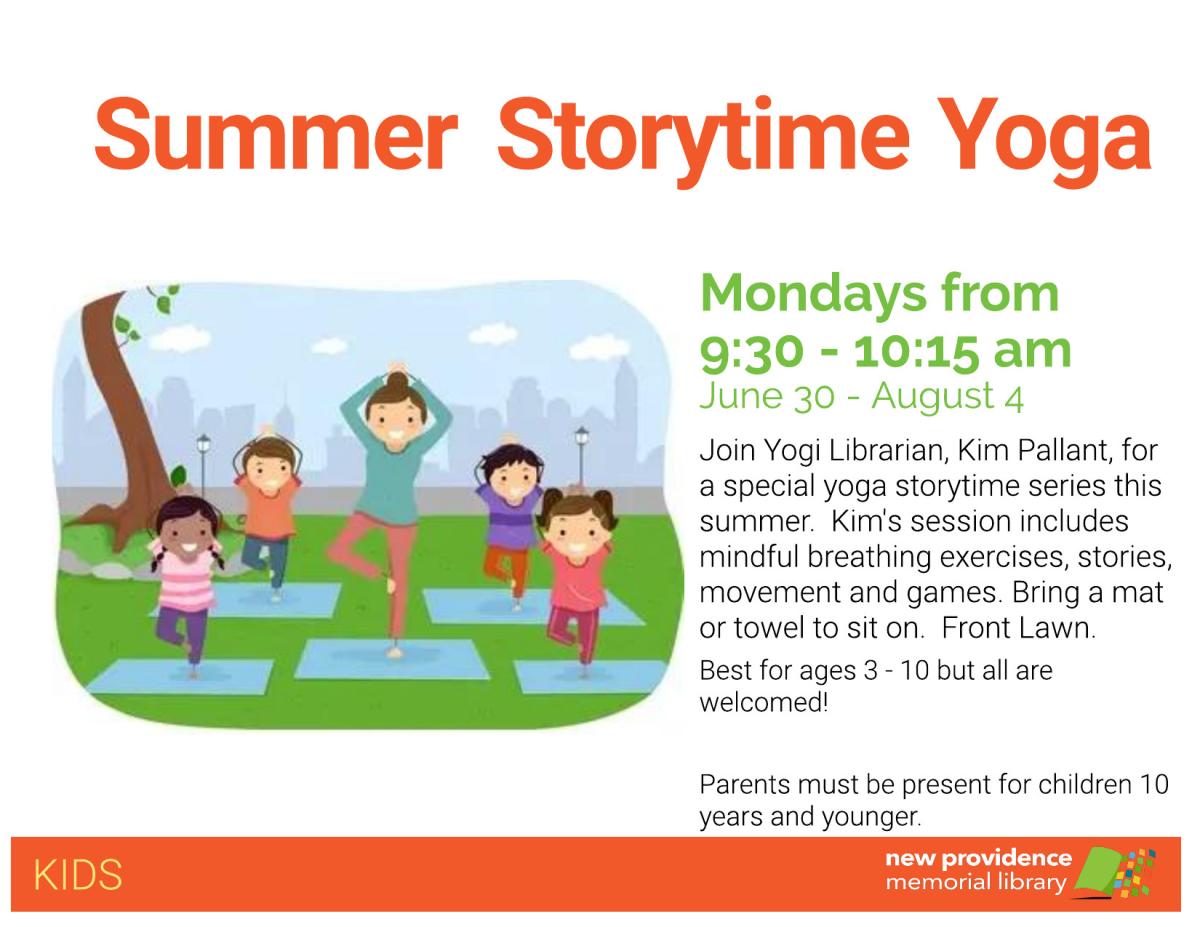 Summer Storytime Yoga

Mondays from 9:30 - 10:15 am
June 30 - August 4

Join Yogi Librarian, Kim Pallant, for a special yoga storytime series this summer. Kim's session includes mindful breathing exercises, stories, movement and games. Bring a mat or towel to sit on. Front Lawn.

Best for ages 3 - 10 but all are welcomed!

Parents must be present for children 10 years and younger.

KIDS

new providence memorial library